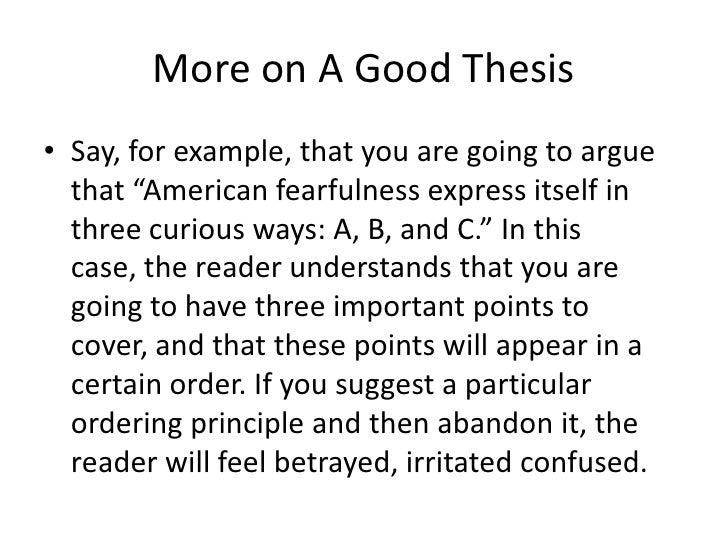 More on A Good Thesis

• Say, for example, that you are going to argue that “American fearfulness express itself in three curious ways: A, B, and C.” In this case, the reader understands that you are going to have three important points to cover, and that these points will appear in a certain order. If you suggest a particular ordering principle and then abandon it, the reader will feel betrayed, irritated confused.